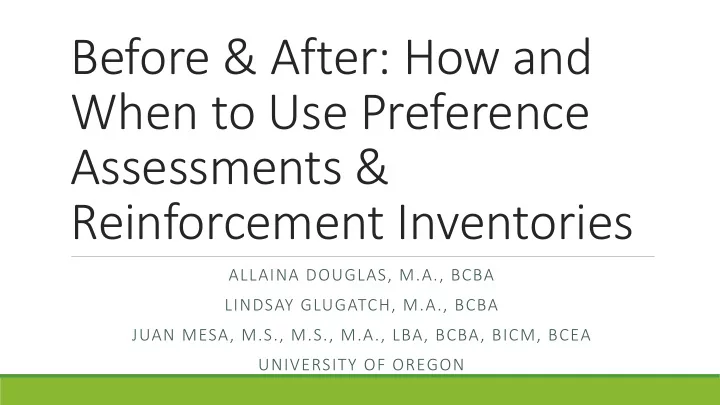 Before & After: How and When to Use Preference Assessments & Reinforcement Inventories

ALLAINA DOUGLAS, M.A., BCBA

LINDSAY GLUGATCH, M.A., BCBA

JUAN MESA, M.S., M.S., M.A., LBA, BCBA, BICM, BCEA

UNIVERSITY OF OREGON